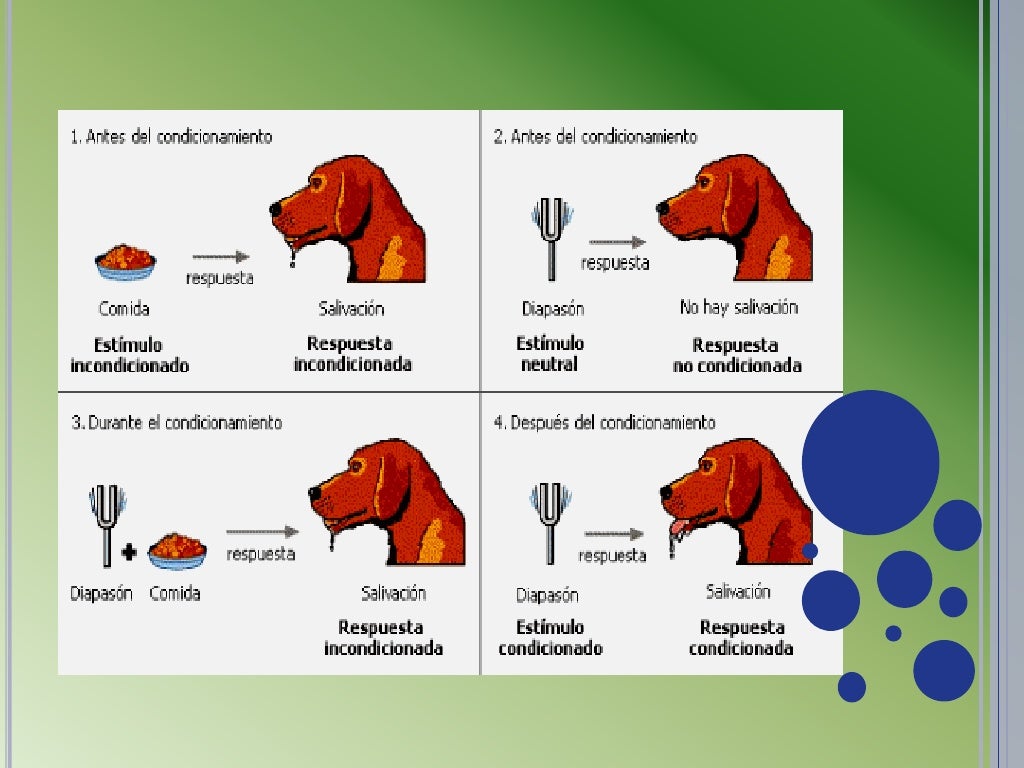 1. Antes del condicionamiento

respuesta

Comida

Salivación

Estímulo incondicionado

Respuesta incondicionada

2. Antes del condicionamiento

respuesta

Diapasón

No hay salivación

Estímulo neutral

Respuesta no condicionada

3. Durante el condicionamiento

respuesta

Diapasón

Comida

Salivación

Respuesta incondicionada

4. Después del condicionamiento

respuesta

Diapasón

Salivación

Estímulo condicionado

Respuesta condicionada